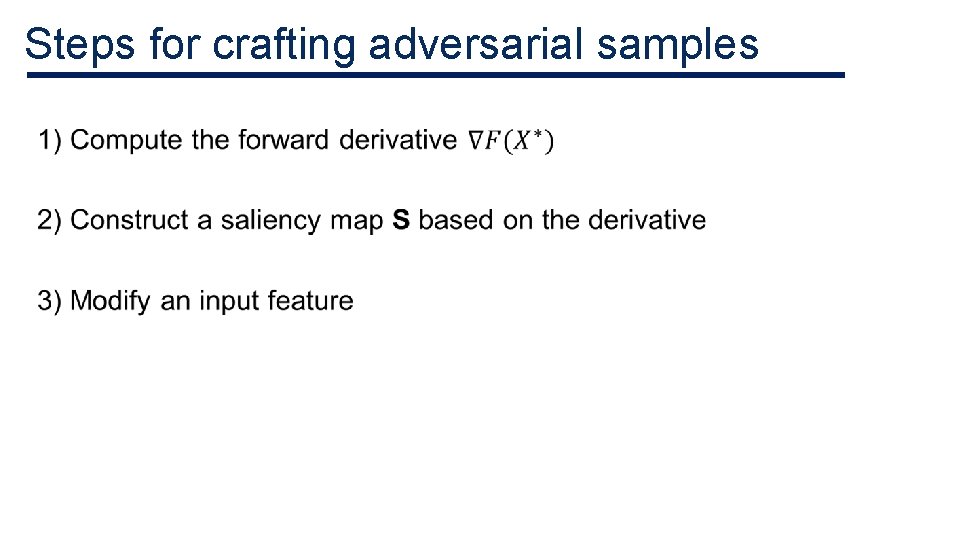 Steps for crafting adversarial samples

1) Compute the forward derivative $\nabla F(X^*)$

2) Construct a saliency map **S** based on the derivative

3) Modify an input feature